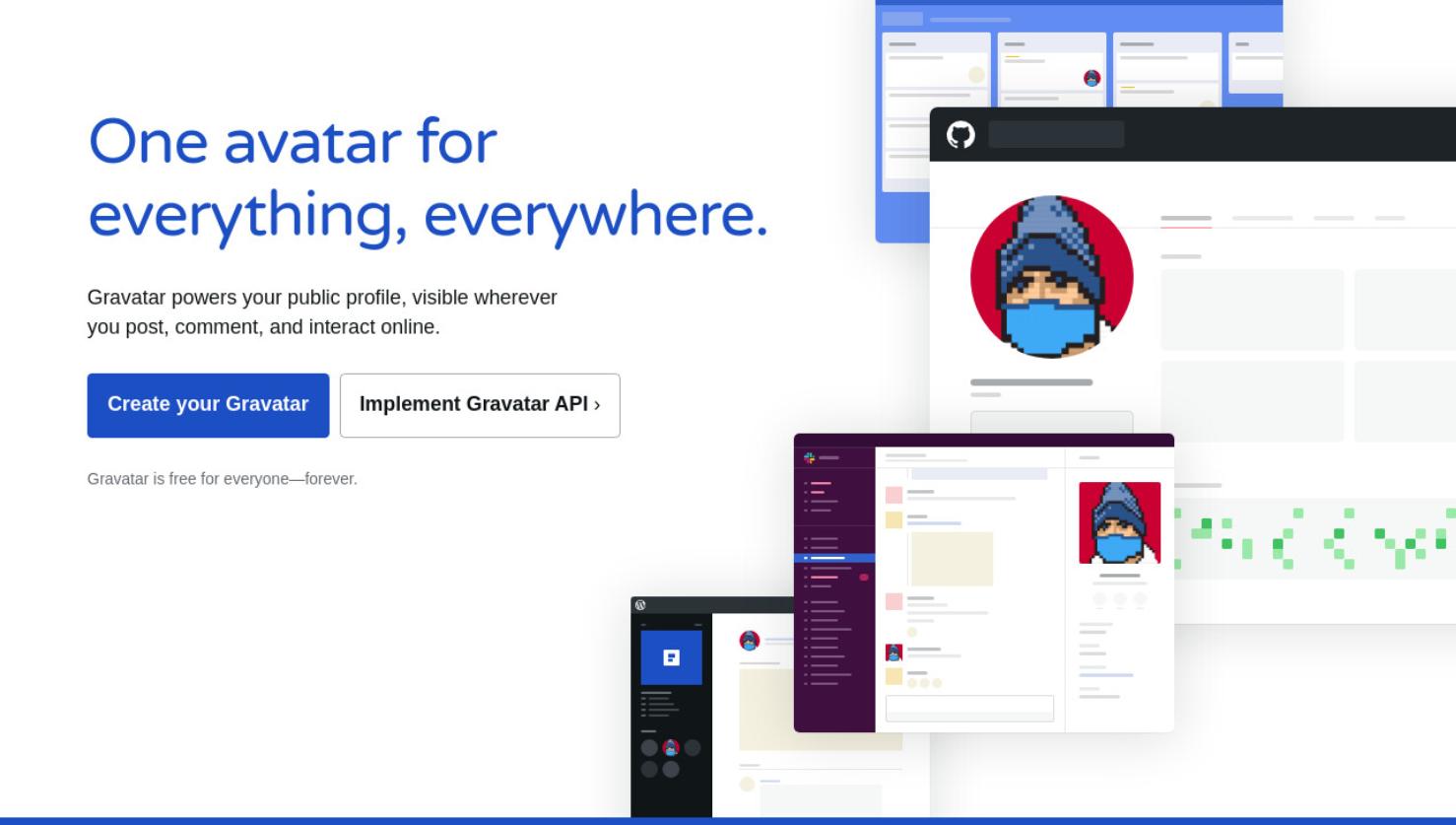 One avatar for everything, everywhere.

Gravatar powers your public profile, visible wherever you post, comment, and interact online.

Create your Gravatar

Implement Gravatar API ›

Gravatar is free for everyone—forever.